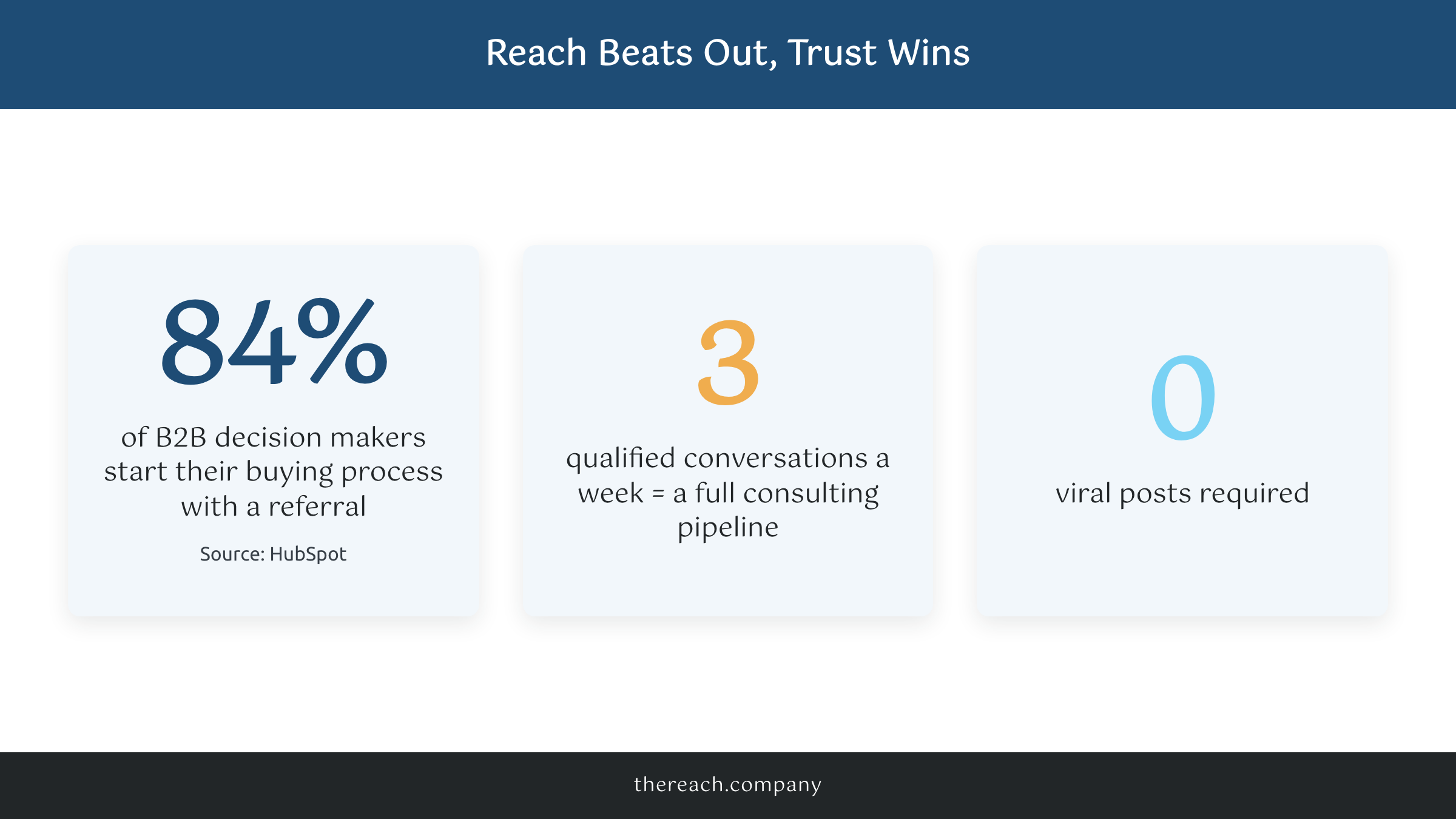 Reach Beats Out, Trust Wins

84%

of B2B decision makers start their buying process with a referral

Source: HubSpot

3

qualified conversations a week = a full consulting pipeline

0

viral posts required

thereach.company